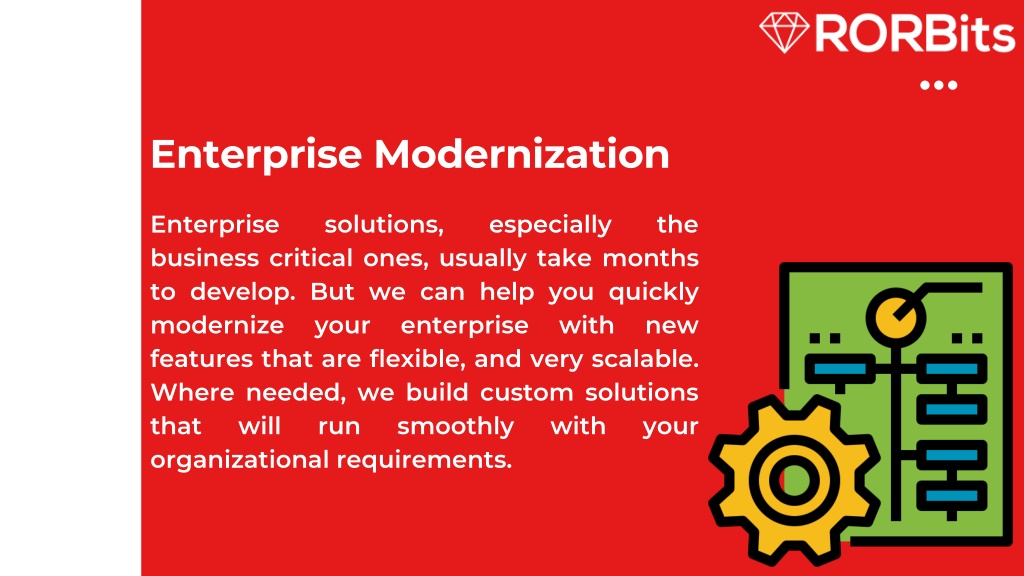 RORBits

Enterprise Modernization

Enterprise solutions, especially the business critical ones, usually take months to develop. But we can help you quickly modernize your enterprise with new features that are flexible, and very scalable. Where needed, we build custom solutions that will run smoothly with your organizational requirements.